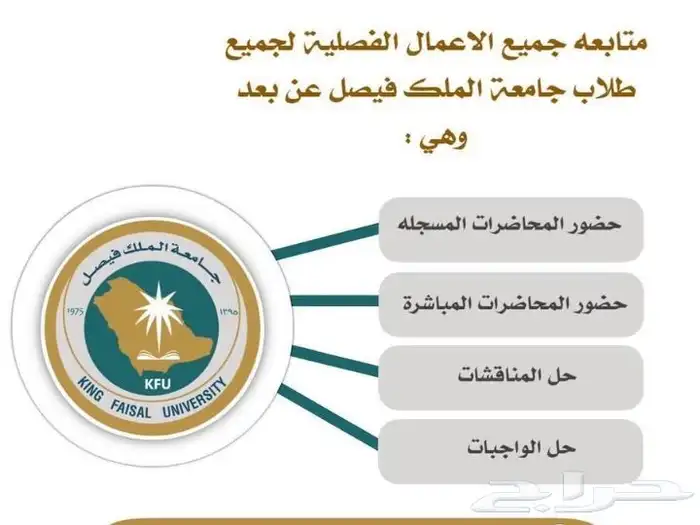 متابعه جميع الاعمال الفصلية لجميع طلاب جامعة الملك فيصل عن بعد وهي :

حضور المحاضرات المسجله

حضور المحاضرات المباشرة

حل المناقشات

حل الواجبات

جامعة الملك فيصل

1975

١٣٩٥

KFU

KING FAISAL UNIVERSITY

حراج